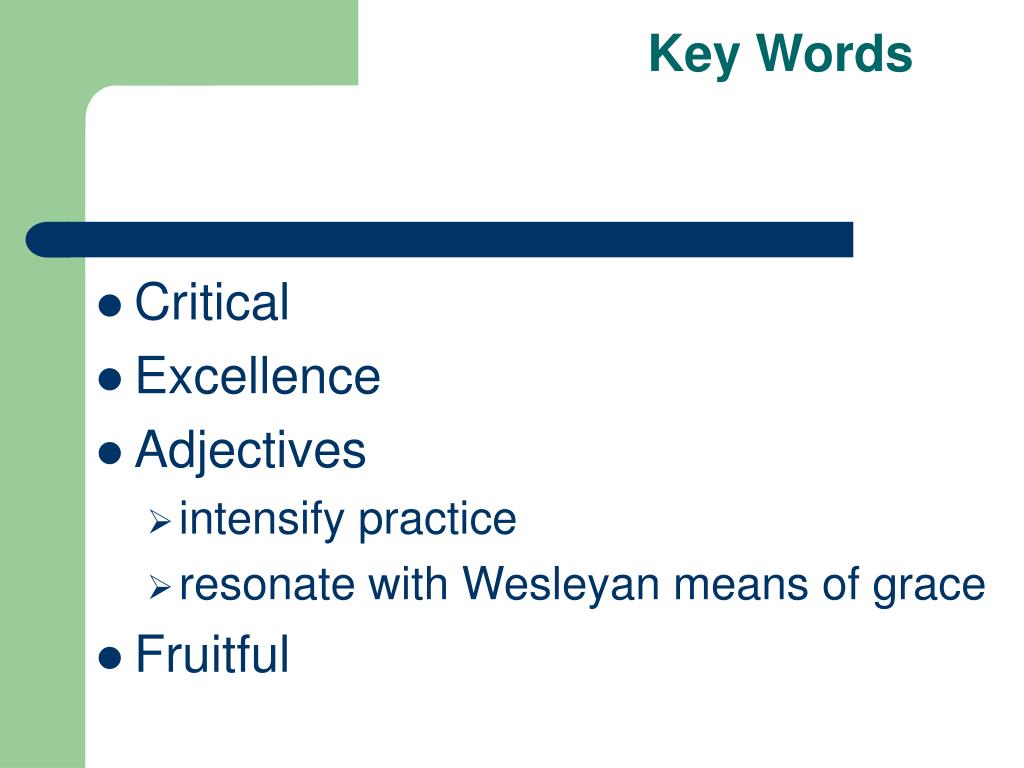 Key Words

- Critical
- Excellence
- Adjectives
  - intensify practice
  - resonate with Wesleyan means of grace
- Fruitful